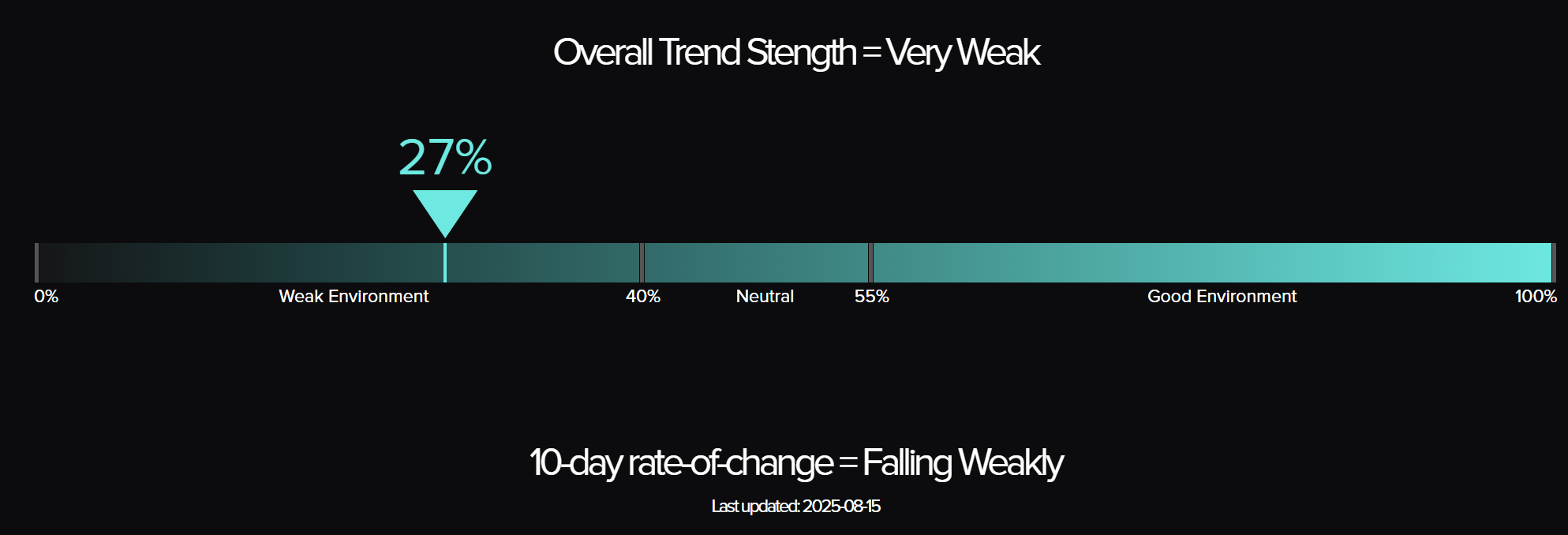 Overall Trend Stength = Very Weak

27%

0% Weak Environment 40% Neutral 55% Good Environment 100%

10-day rate-of-change = Falling Weakly

Last updated: 2025-08-15